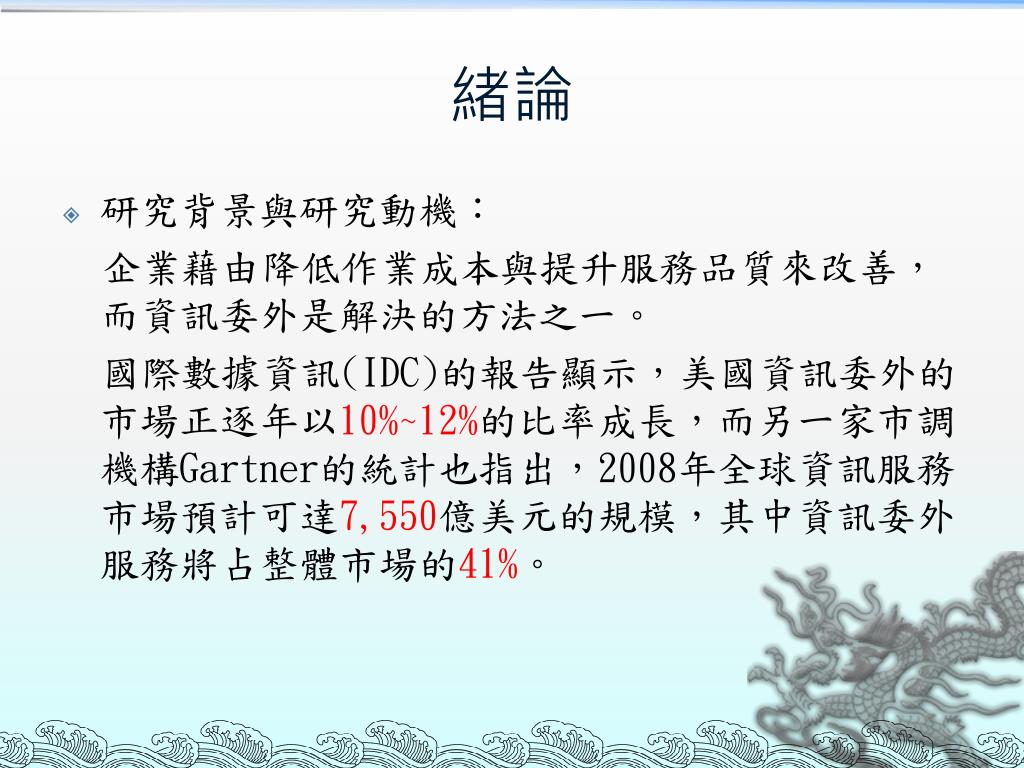 緒論

研究背景與研究動機：

企業藉由降低作業成本與提升服務品質來改善，而資訊委外是解決的方法之一。

國際數據資訊(IDC)的報告顯示，美國資訊委外的市場正逐年以10%~12%的比率成長，而另一家市調機構Gartner的統計也指出，2008年全球資訊服務市場預計可達7,550億美元的規模，其中資訊委外服務將占整體市場的41%。